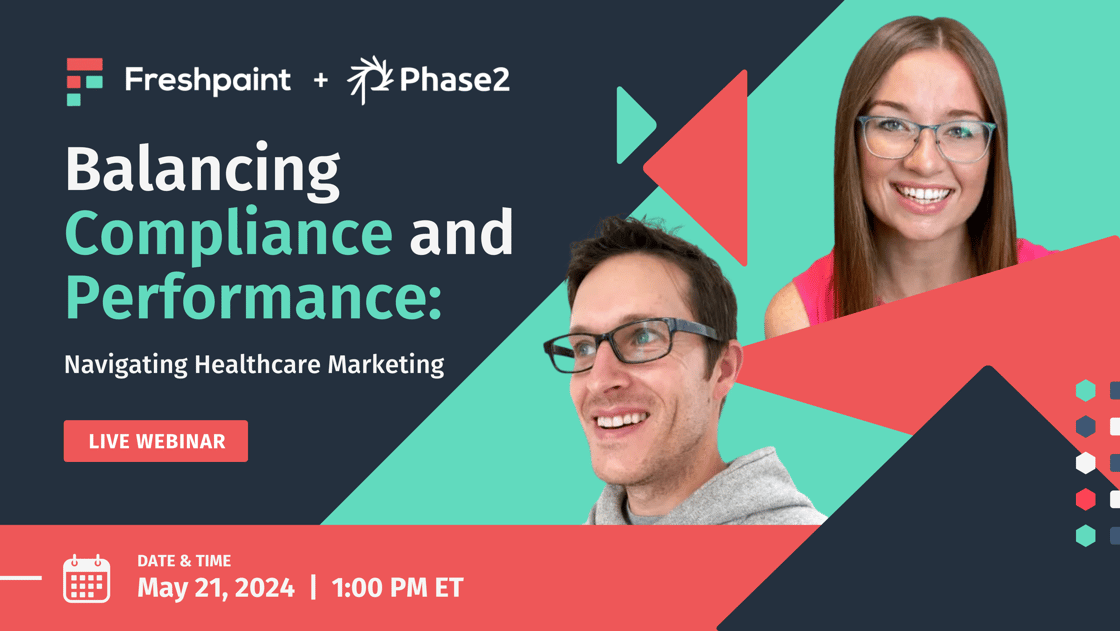 Freshpaint + Phase2

Balancing Compliance and Performance:

Navigating Healthcare Marketing

LIVE WEBINAR

DATE & TIME

May 21, 2024 | 1:00 PM ET